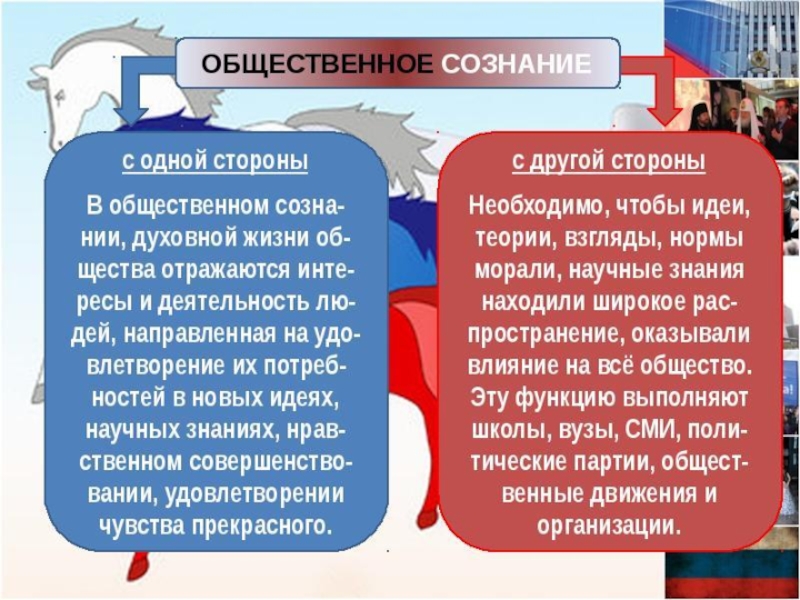 ОБЩЕСТВЕННОЕ СОЗНАНИЕ

с одной стороны

В общественном сознании, духовной жизни общества отражаются интересы и деятельность людей, направленная на удовлетворение их потребностей в новых идеях, научных знаниях, нравственном совершенствовании, удовлетворении чувства прекрасного.

с другой стороны

Необходимо, чтобы идеи, теории, взгляды, нормы морали, научные знания находили широкое распространение, оказывали влияние на всё общество. Эту функцию выполняют школы, вузы, СМИ, политические партии, общественные движения и организации.